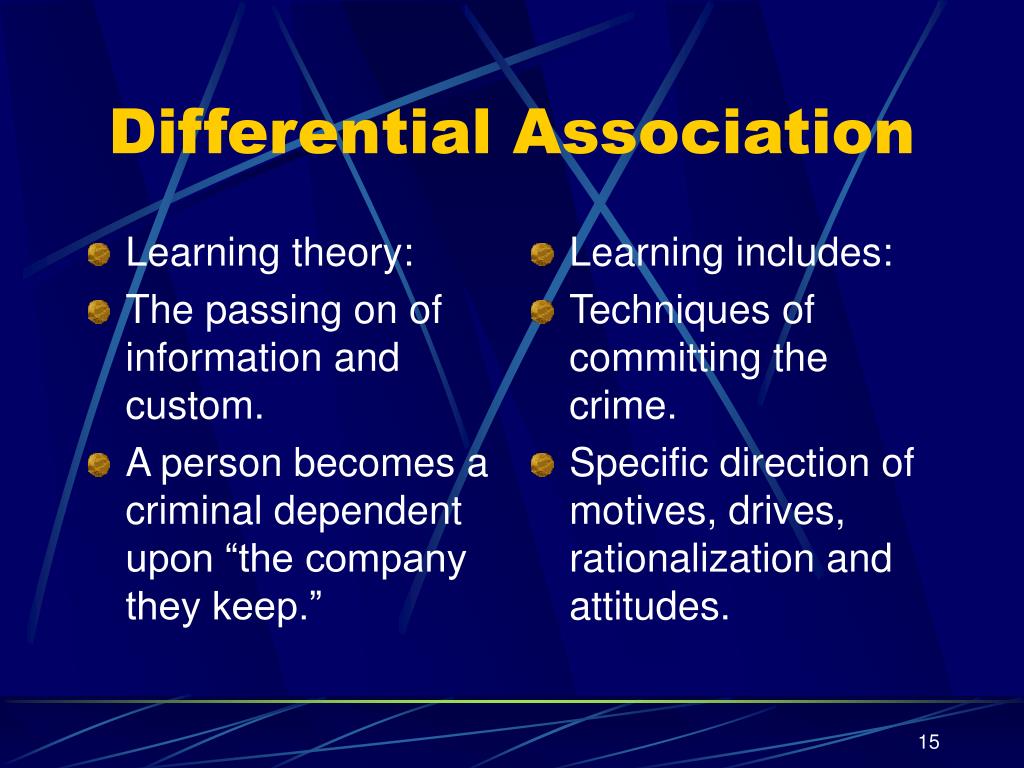 Differential Association

Learning theory:

The passing on of information and custom.

A person becomes a criminal dependent upon “the company they keep.”

Learning includes:

Techniques of committing the crime.

Specific direction of motives, drives, rationalization and attitudes.

15